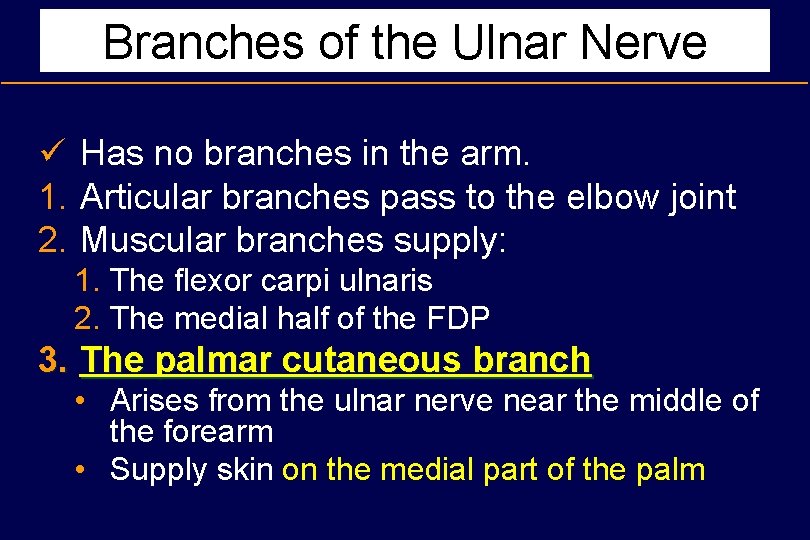 Branches of the Ulnar Nerve

✓ Has no branches in the arm.
1. Articular branches pass to the elbow joint
2. Muscular branches supply:
1. The flexor carpi ulnaris
2. The medial half of the FDP
3. The palmar cutaneous branch
• Arises from the ulnar nerve near the middle of the forearm
• Supply skin on the medial part of the palm